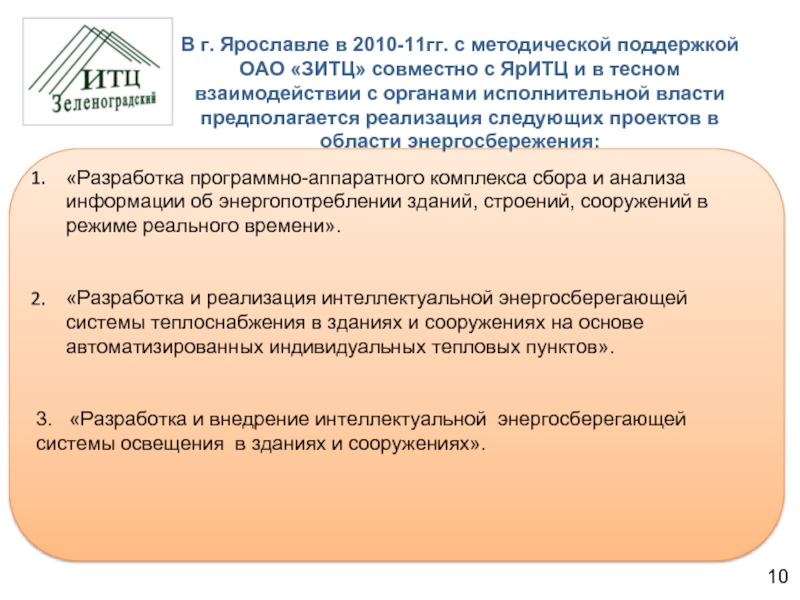 ИТЦ
Зеленоградский

В г. Ярославле в 2010-11гг. с методической поддержкой ОАО «ЗИТЦ» совместно с ЯрИТЦ и в тесном взаимодействии с органами исполнительной власти предполагается реализация следующих проектов в области энергосбережения:

1. «Разработка программно-аппаратного комплекса сбора и анализа информации об энергопотреблении зданий, строений, сооружений в режиме реального времени».

2. «Разработка и реализация интеллектуальной энергосберегающей системы теплоснабжения в зданиях и сооружениях на основе автоматизированных индивидуальных тепловых пунктов».

3. «Разработка и внедрение интеллектуальной энергосберегающей системы освещения в зданиях и сооружениях».

10